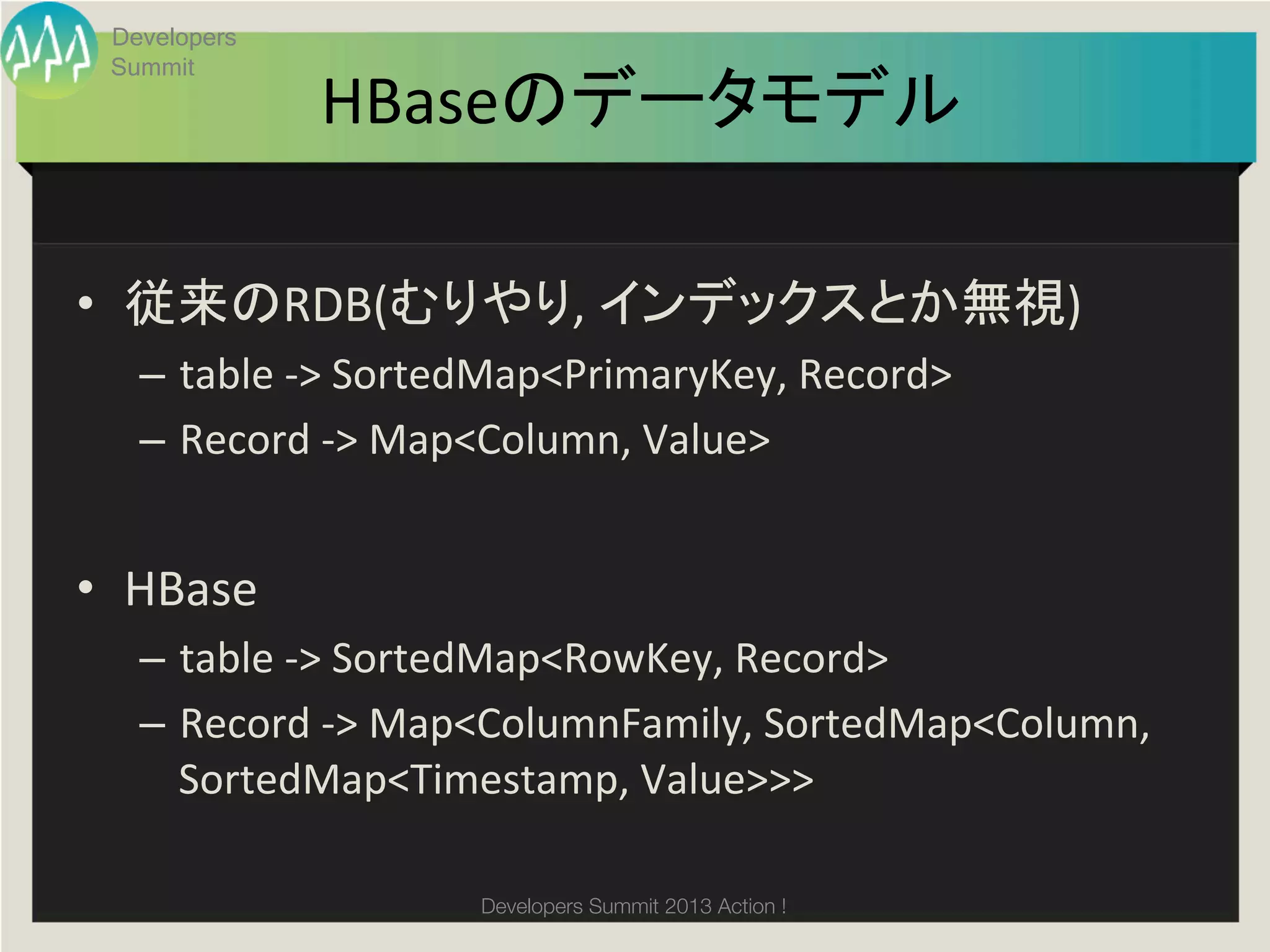 Developers Summit

HBaseのデータモデル

• 従来のRDB(むりやり, インデックスとか無視)
– table -> SortedMap<PrimaryKey, Record>
– Record -> Map<Column, Value>

• HBase
– table -> SortedMap<RowKey, Record>
– Record -> Map<ColumnFamily, SortedMap<Column, SortedMap<Timestamp, Value>>>

Developers Summit 2013 Action !